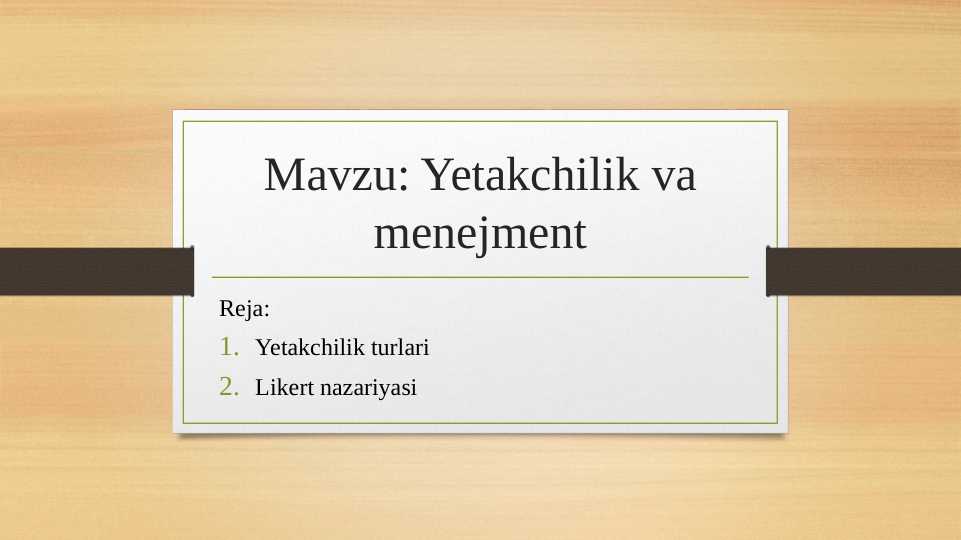 Mavzu: Yetakchilik va menejment

Reja:
1. Yetakchilik turlari
2. Likert nazariyasi